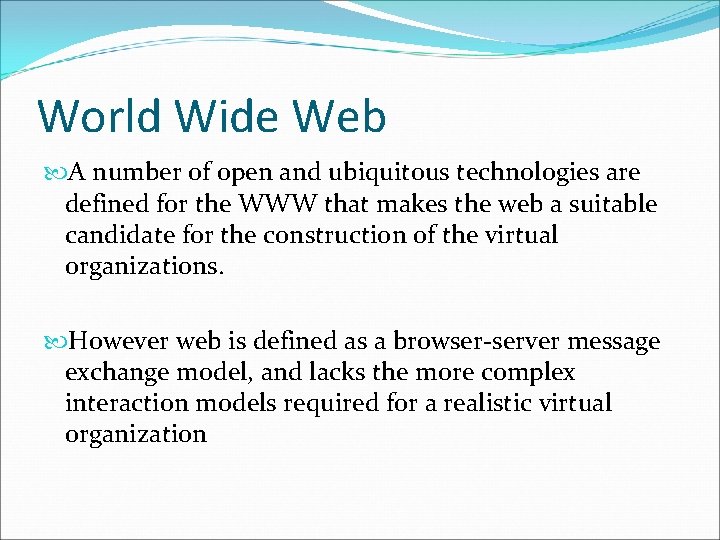 World Wide Web

A number of open and ubiquitous technologies are defined for the WWW that makes the web a suitable candidate for the construction of the virtual organizations.

However web is defined as a browser-server message exchange model, and lacks the more complex interaction models required for a realistic virtual organization